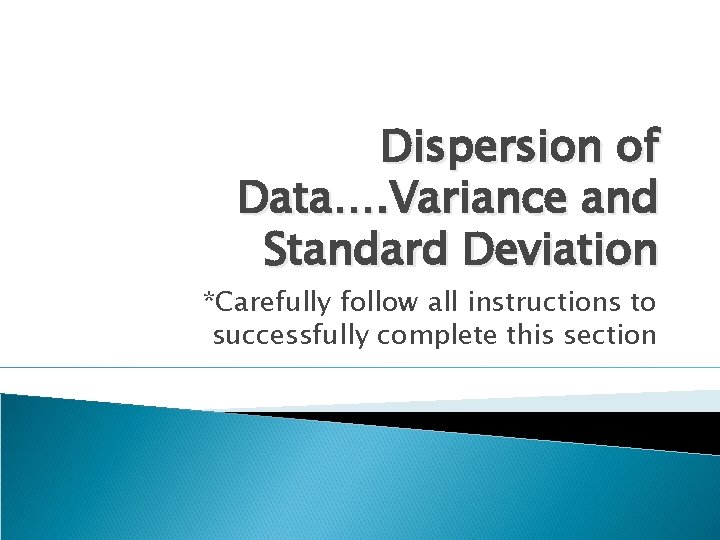 Dispersion of Data….Variance and Standard Deviation

*Carefully follow all instructions to successfully complete this section